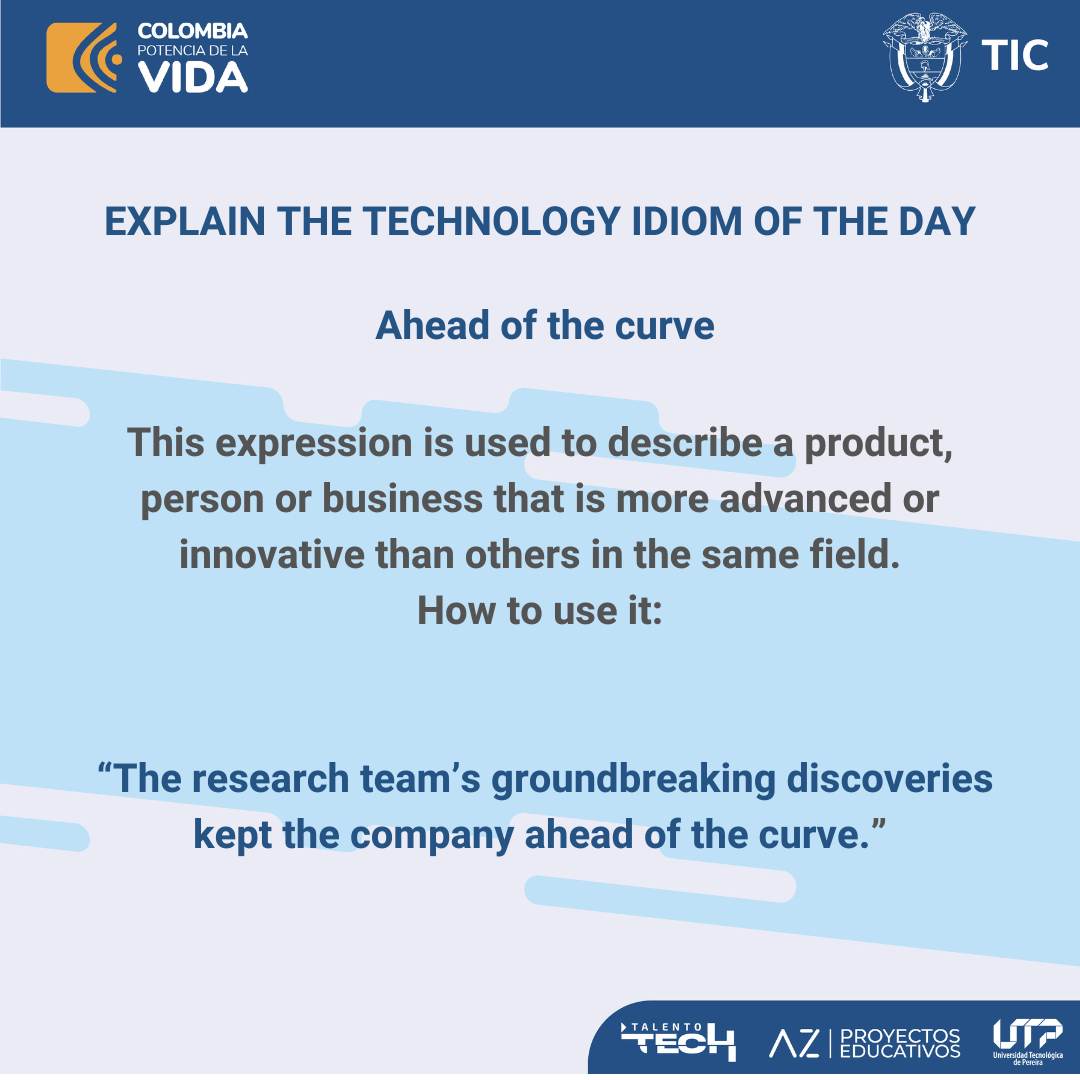 COLOMBIA
POTENCIA DE LA
VIDA

TIC

EXPLAIN THE TECHNOLOGY IDIOM OF THE DAY

Ahead of the curve

This expression is used to describe a product, person or business that is more advanced or innovative than others in the same field.
How to use it:

“The research team’s groundbreaking discoveries kept the company ahead of the curve.”

TALENTO TECH

AZ | PROYECTOS EDUCATIVOS

UTP Universidad Tecnológica de Pereira